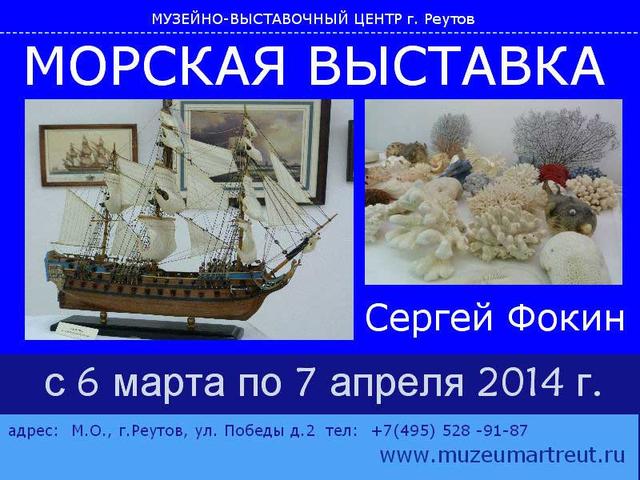 МУЗЕЙНО-ВЫСТАВОЧНЫЙ ЦЕНТР г. Реутов

МОРСКАЯ ВЫСТАВКА

Сергей Фокин

с 6 марта по 7 апреля 2014 г.

адрес: М.О., г.Реутов, ул. Победы д.2 тел: +7(495) 528 -91-87

www.muzeumartreut.ru